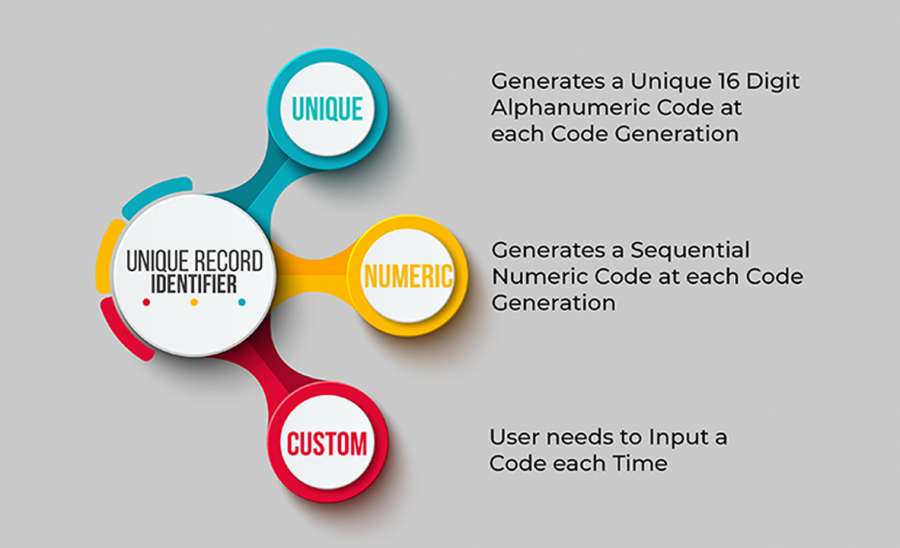 UNIQUE RECORD IDENTIFIER

UNIQUE

Generates a Unique 16 Digit Alphanumeric Code at each Code Generation

NUMERIC

Generates a Sequential Numeric Code at each Code Generation

CUSTOM

User needs to Input a Code each Time